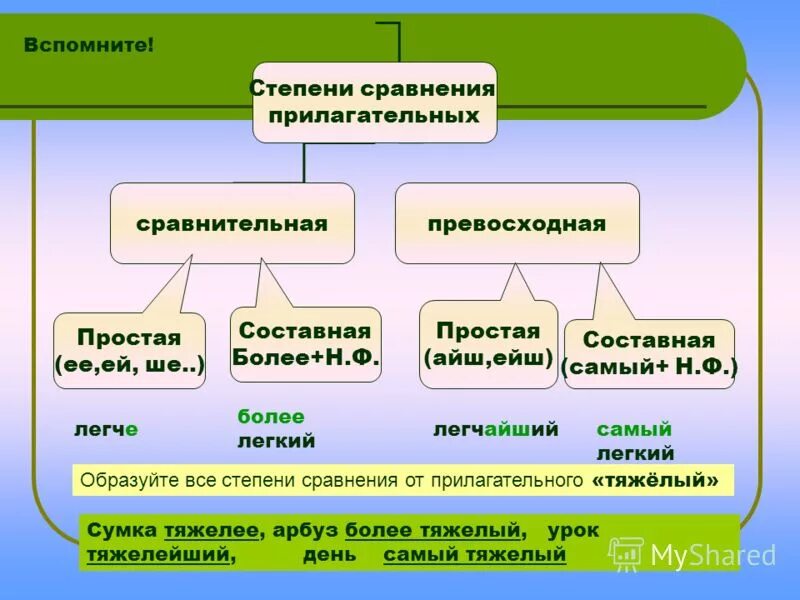 Вспомните!

Степени сравнения прилагательных

сравнительная

превосходная

Простая (ее,ей, ше..)

Составная Более+Н.Ф.

Простая (айш,ейш)

Составная (самый+ Н.Ф.)

легче

более легкий

легчайший

самый легкий

Образуйте все степени сравнения от прилагательного «тяжёлый»

Сумка тяжелее, арбуз более тяжелый, урок тяжелейший, день самый тяжелый

MyShared